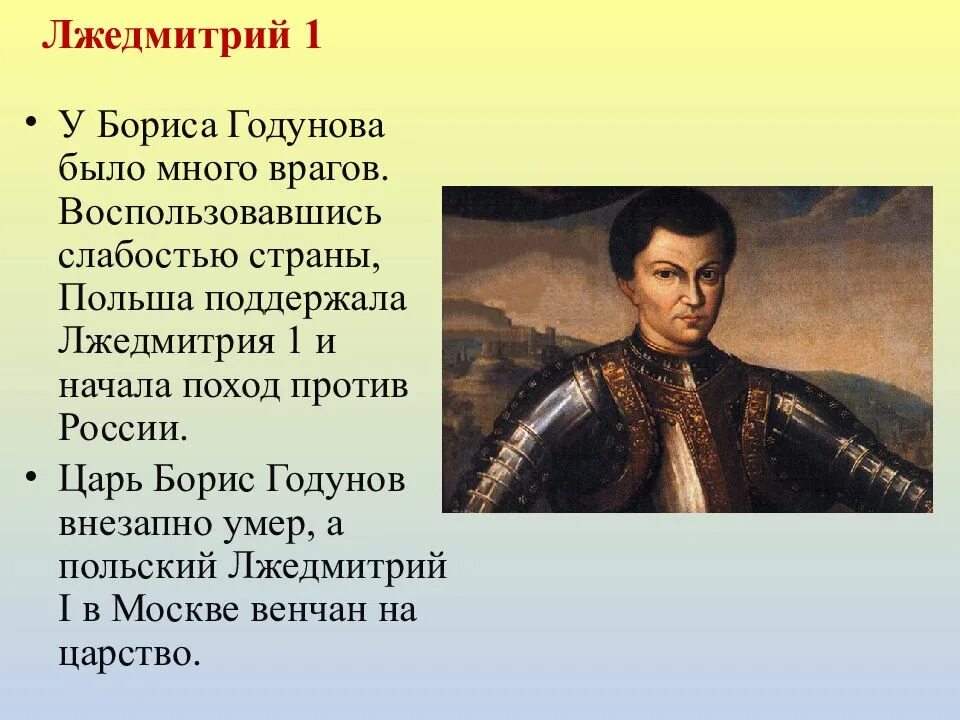 Лжедмитрий 1

• У Бориса Годунова было много врагов. Воспользовавшись слабостью страны, Польша поддержала Лжедмитрия 1 и начала поход против России.

• Царь Борис Годунов внезапно умер, а польский Лжедмитрий I в Москве венчан на царство.